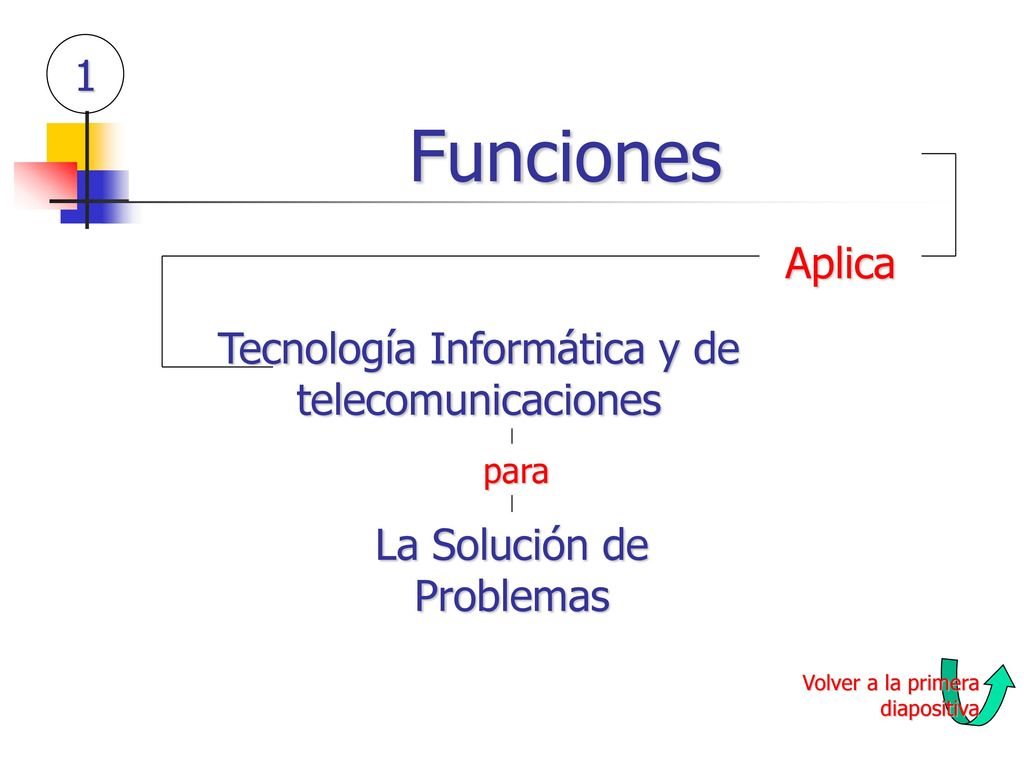 1

Funciones

Aplica

Tecnología Informática y de telecomunicaciones

para

La Solución de Problemas

Volver a la primera diapositiva